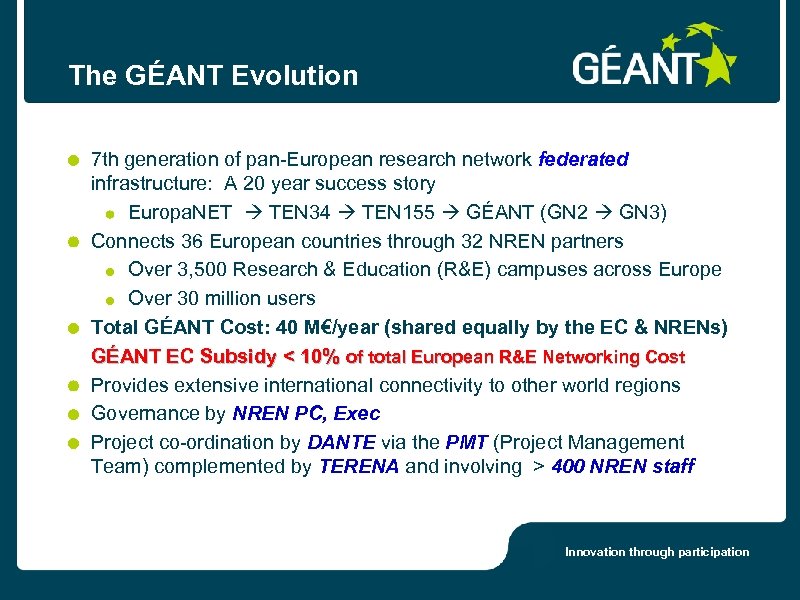 The GÉANT Evolution

GÉANT

7th generation of pan-European research network federated infrastructure: A 20 year success story

EuropaNET → TEN34 → TEN155 → GÉANT (GN2 → GN3)

Connects 36 European countries through 32 NREN partners

Over 3,500 Research & Education (R&E) campuses across Europe

Over 30 million users

Total GÉANT Cost: 40 M€/year (shared equally by the EC & NRENs)

GÉANT EC Subsidy < 10% of total European R&E Networking Cost

Provides extensive international connectivity to other world regions

Governance by NREN PC, Exec

Project co-ordination by DANTE via the PMT (Project Management Team) complemented by TERENA and involving > 400 NREN staff

Innovation through participation